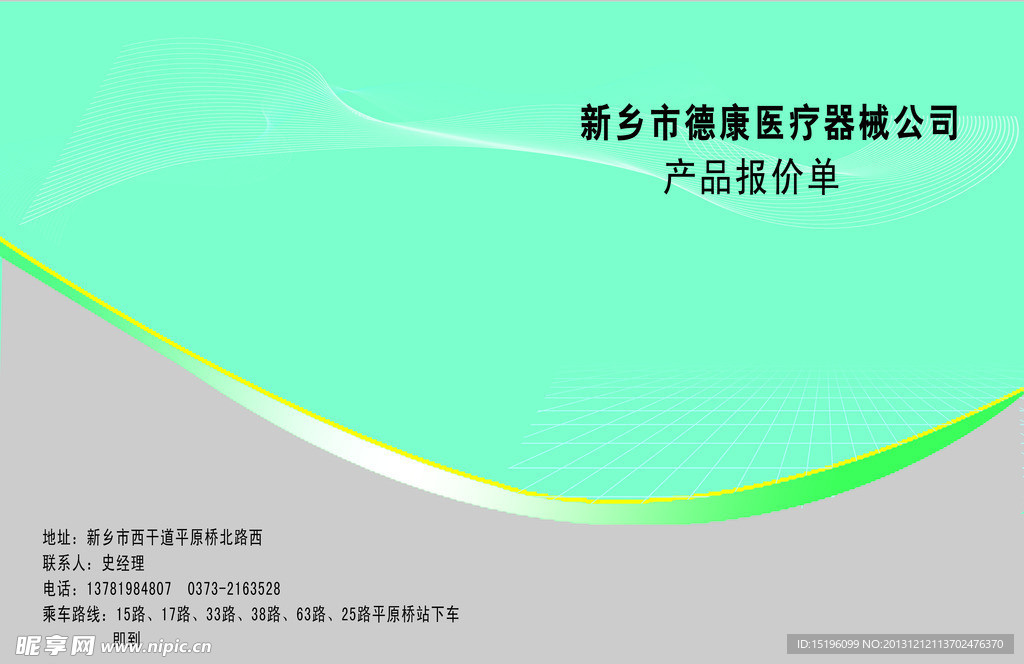 新乡市德康医疗器械公司
产品报价单

地址：新乡市西干道平原桥北路西
联系人：史经理
电话：13781984807 0373-2163528
乘车路线：15路、17路、33路、38路、63路、25路平原桥站下车即到

昵享网 www.nipic.cn
ID:15196099 NO:20131212113702476370